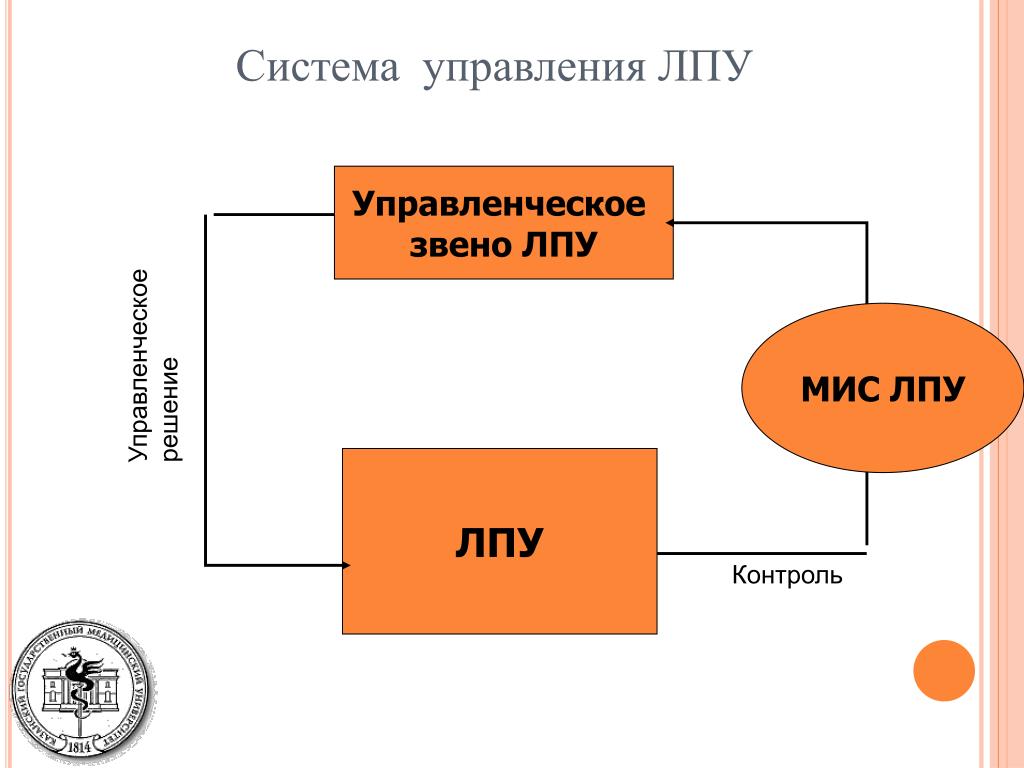 Система управления ЛПУ

Управленческое звено ЛПУ

Управленческое решение

МИС ЛПУ

ЛПУ

Контроль

КАЗАНСКИЙ ГОСУДАРСТВЕННЫЙ МЕДИЦИНСКИЙ УНИВЕРСИТЕТ 1814